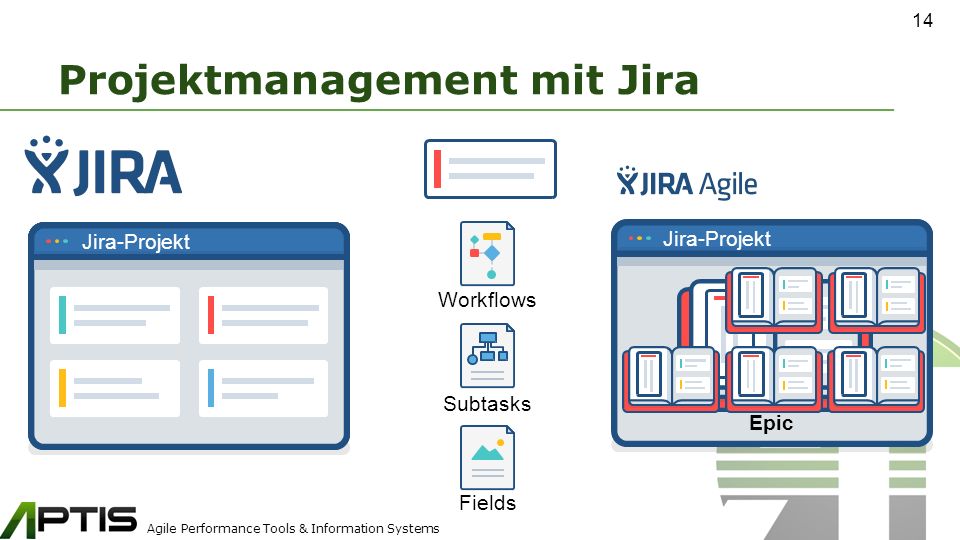 14

Projektmanagement mit Jira

JIRA

Jira-Projekt

Workflows

Subtasks

Fields

JIRA Agile

Jira-Projekt

Epic

APTIS Agile Performance Tools & Information Systems